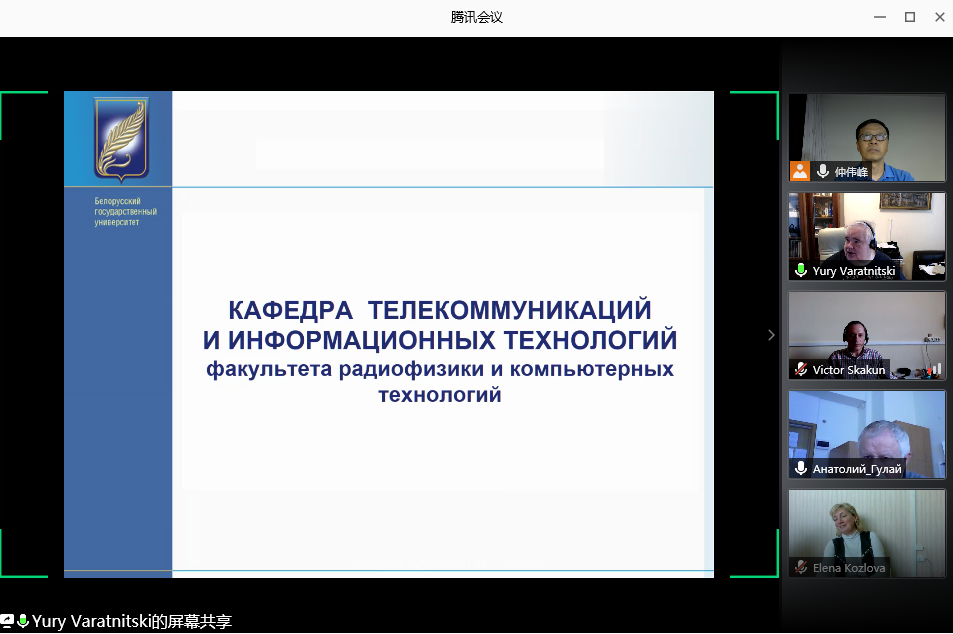 腾讯会议

Белорусский государственный университет

КАФЕДРА ТЕЛЕКОММУНИКАЦИЙ И ИНФОРМАЦИОННЫХ ТЕХНОЛОГИЙ
факультета радиофизики и компьютерных технологий

仲伟峰
Yury Varatnitski
Victor Skakun
Анатолий_Гулай
Elena Kozlova

Yury Varatnitski的屏幕共享